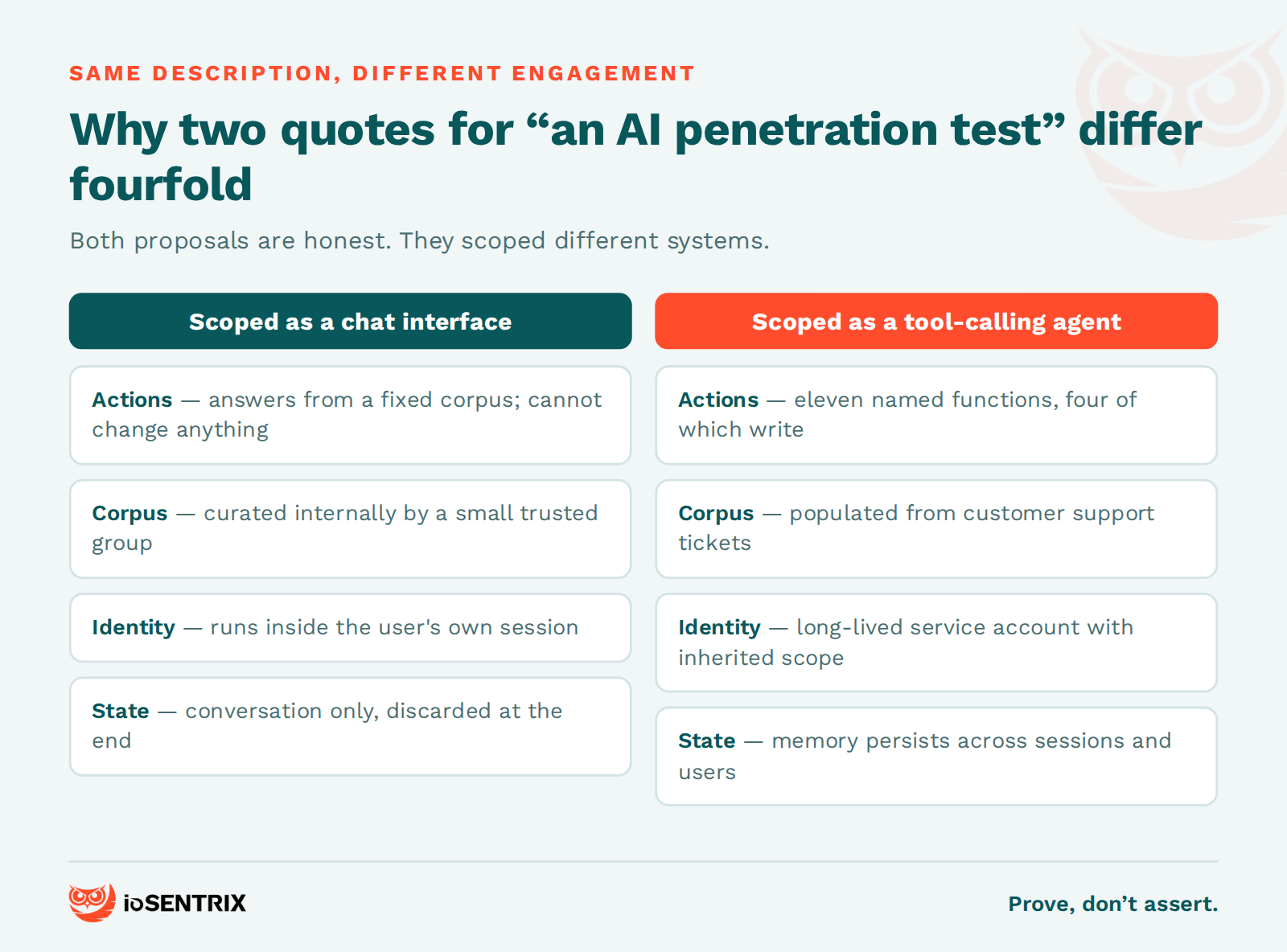 SAME DESCRIPTION, DIFFERENT ENGAGEMENT

Why two quotes for “an AI penetration test” differ fourfold

Both proposals are honest. They scoped different systems.

Scoped as a chat interface

Actions — answers from a fixed corpus; cannot change anything

Corpus — curated internally by a small trusted group

Identity — runs inside the user's own session

State — conversation only, discarded at the end

Scoped as a tool-calling agent

Actions — eleven named functions, four of which write

Corpus — populated from customer support tickets

Identity — long-lived service account with inherited scope

State — memory persists across sessions and users

ioSENTRIX

Prove, don’t assert.